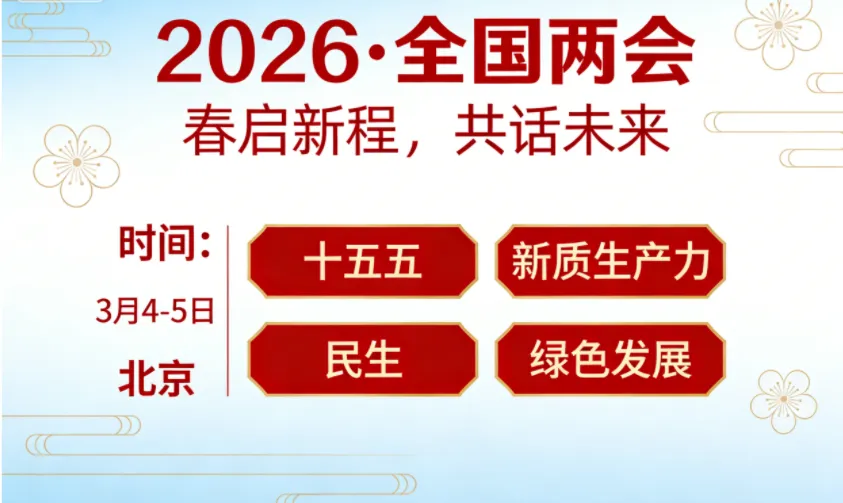 2026·全国两会
春启新程，共话未来

时间:
3月4-5日
北京

十五五
新质生产力
民生
绿色发展